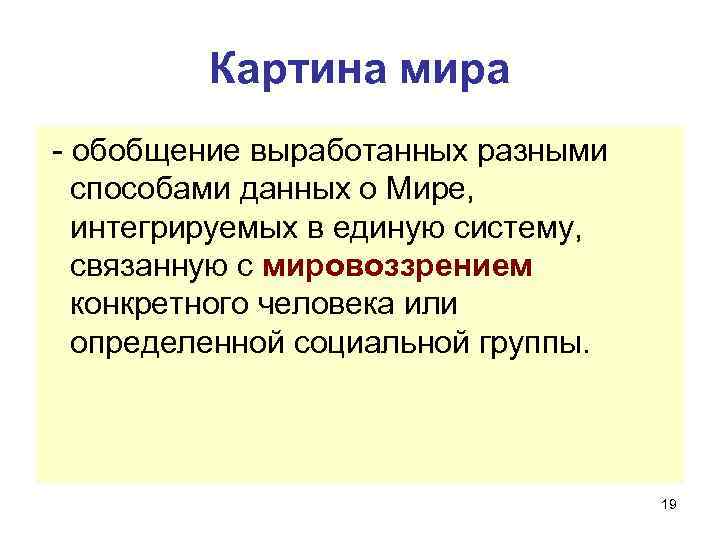 Картина мира

- обобщение выработанных разными способами данных о Мире, интегрируемых в единую систему, связанную с мировоззрением конкретного человека или определенной социальной группы.

19